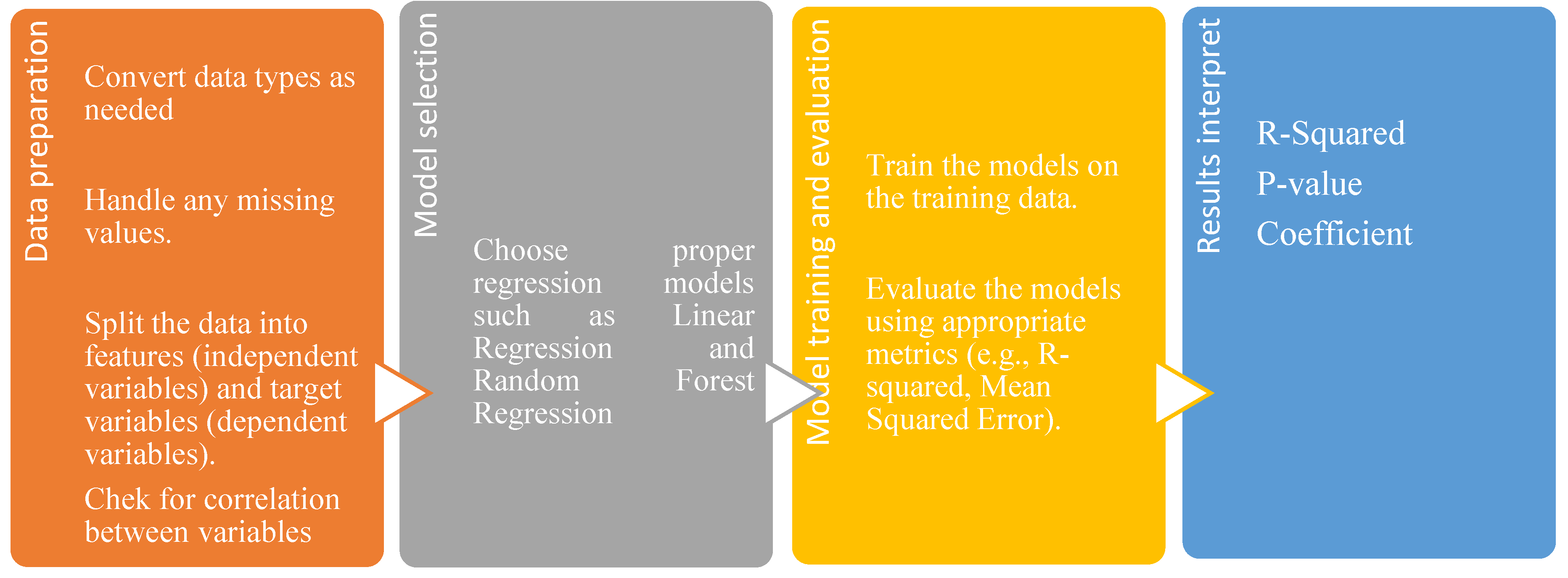 Data preparation

Convert data types as needed

Handle any missing values.

Split the data into features (independent variables) and target variables (dependent variables).

Chek for correlation between variables

Model selection

Choose proper regression models such as Linear Regression and Random Forest Regression

Model training and evaluation

Train the models on the training data.

Evaluate the models using appropriate metrics (e.g., R-squared, Mean Squared Error).

Results interpret

R-Squared

P-value

Coefficient